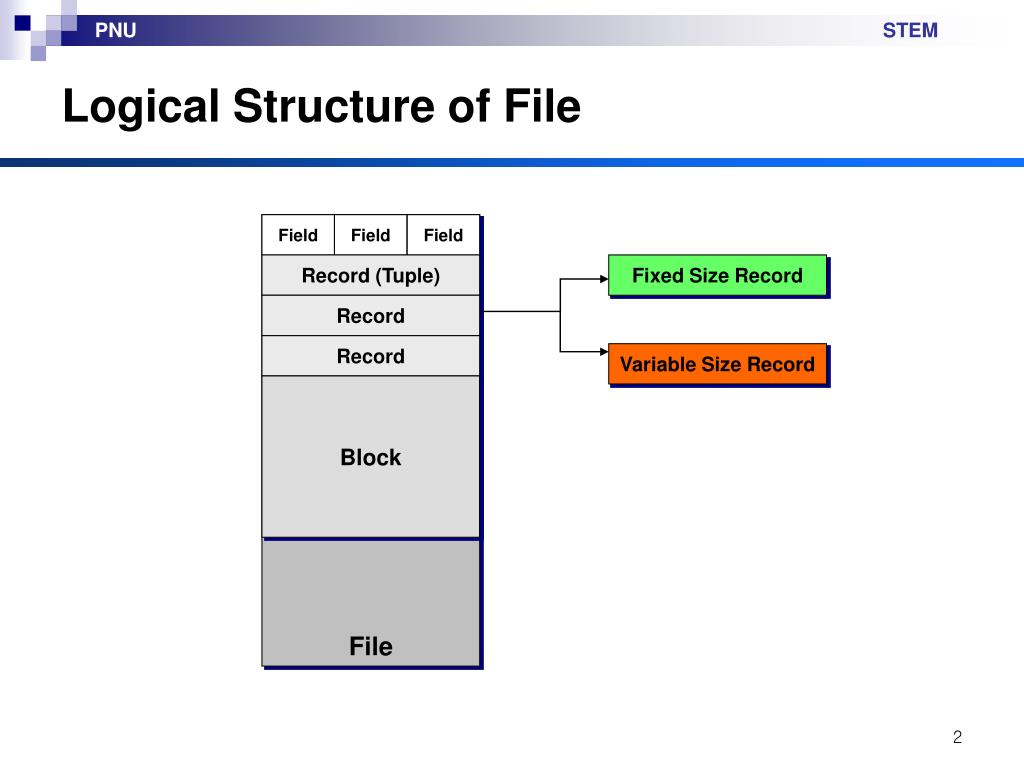 PNU

STEM

Logical Structure of File

Field Field Field

Record (Tuple)

Record

Record

Block

File

Fixed Size Record

Variable Size Record

2